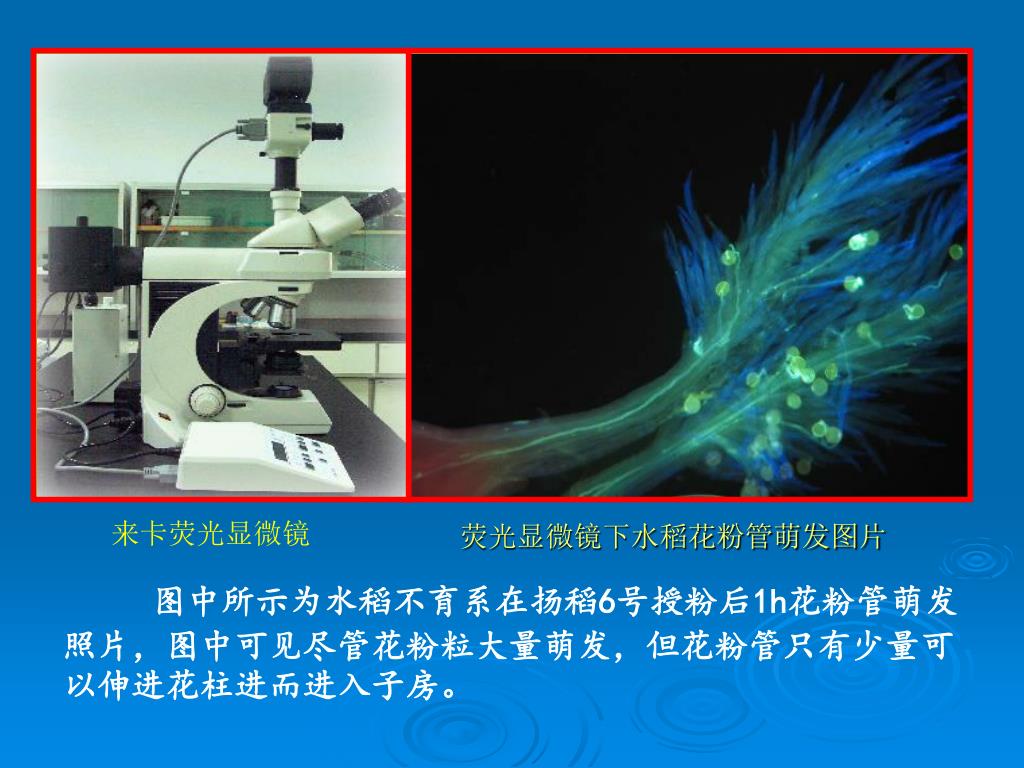 来卡荧光显微镜

荧光显微镜下水稻花粉管萌发图片

图中所示为水稻不育系在扬稻6号授粉后1h花粉管萌发照片，图中可见尽管花粉粒大量萌发，但花粉管只有少量可以伸进花柱进而进入子房。